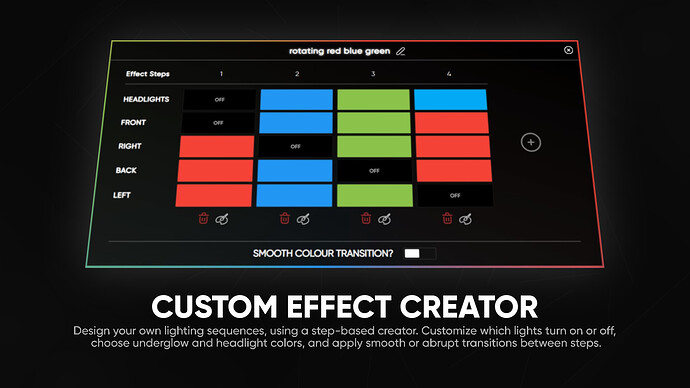 rotating red blue green

| Effect Steps | 1 | 2 | 3 | 4 |
|---|---|---|---|---|
| HEADLIGHTS | OFF | | | |
| FRONT | OFF | | | |
| RIGHT | | OFF | | |
| BACK | | | OFF | |
| LEFT | | | | OFF |

SMOOTH COLOUR TRANSITION?

CUSTOM EFFECT CREATOR

Design your own lighting sequences, using a step-based creator. Customize which lights turn on or off, choose underglow and headlight colors, and apply smooth or abrupt transitions between steps.